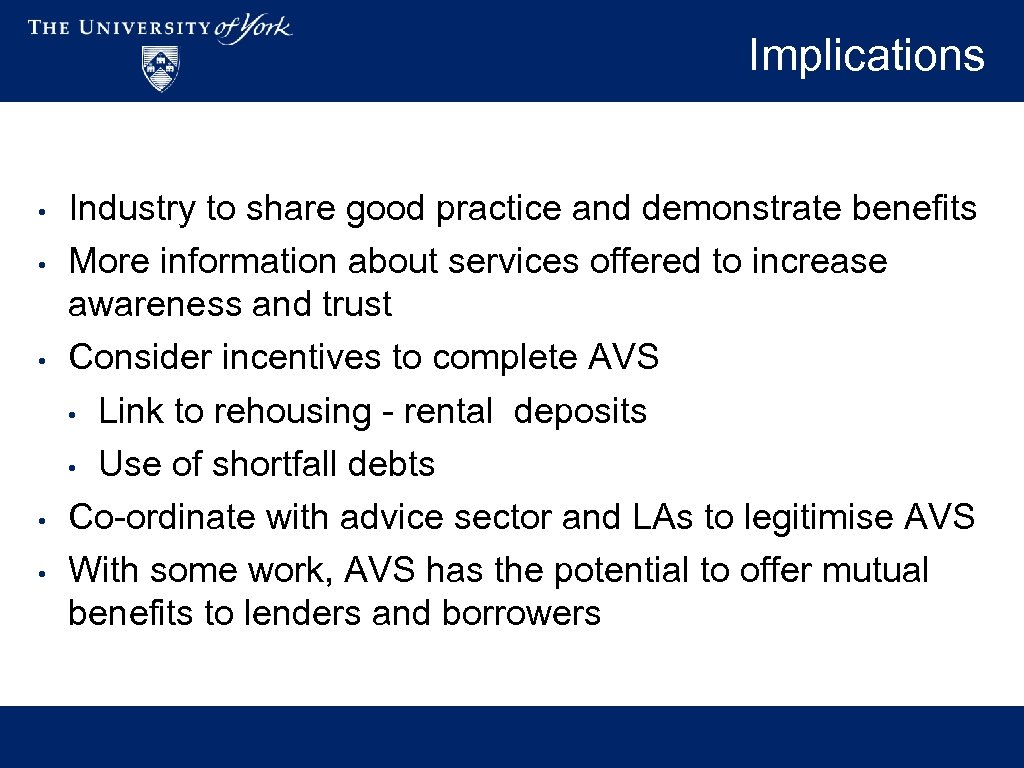 THE UNIVERSITY of York

Implications

• Industry to share good practice and demonstrate benefits
• More information about services offered to increase awareness and trust
• Consider incentives to complete AVS
  • Link to rehousing - rental deposits
  • Use of shortfall debts
• Co-ordinate with advice sector and LAs to legitimise AVS
• With some work, AVS has the potential to offer mutual benefits to lenders and borrowers